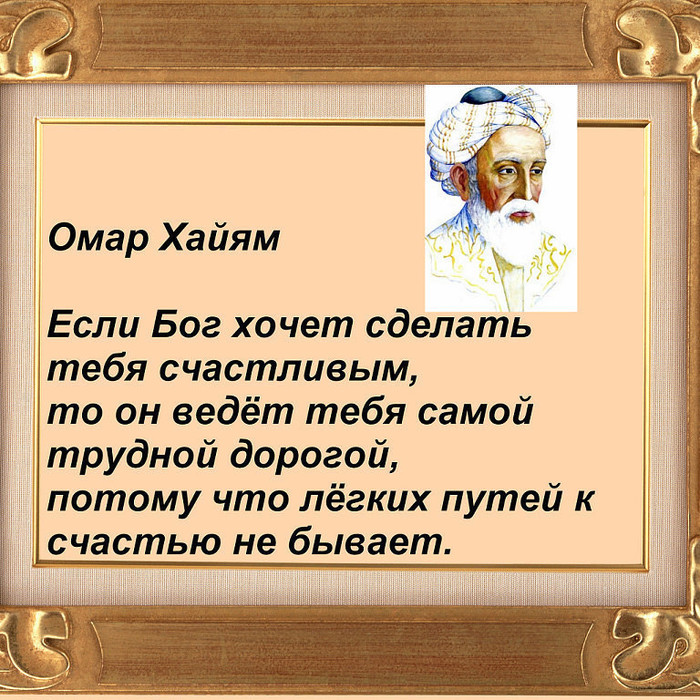 Омар Хайям

Если Бог хочет сделать тебя счастливым, то он ведёт тебя самой трудной дорогой, потому что лёгких путей к счастью не бывает.